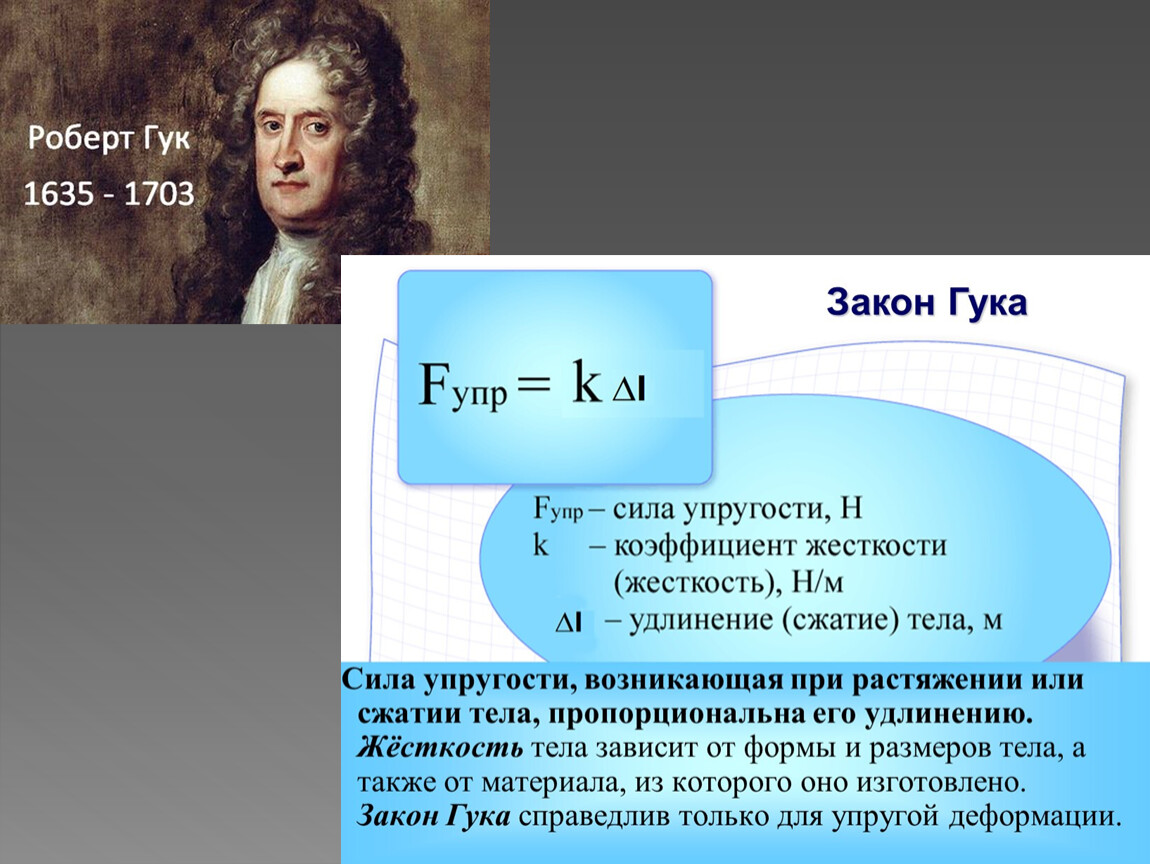 Роберт Гук
1635 - 1703

Закон Гука

$F_{упр} = k \Delta l$

$F_{упр}$ – сила упругости, Н
k – коэффициент жесткости (жесткость), Н/м
$\Delta l$ – удлинение (сжатие) тела, м

Сила упругости, возникающая при растяжении или сжатии тела, пропорциональна его удлинению.
Жёсткость тела зависит от формы и размеров тела, а также от материала, из которого оно изготовлено.
Закон Гука справедлив только для упругой деформации.